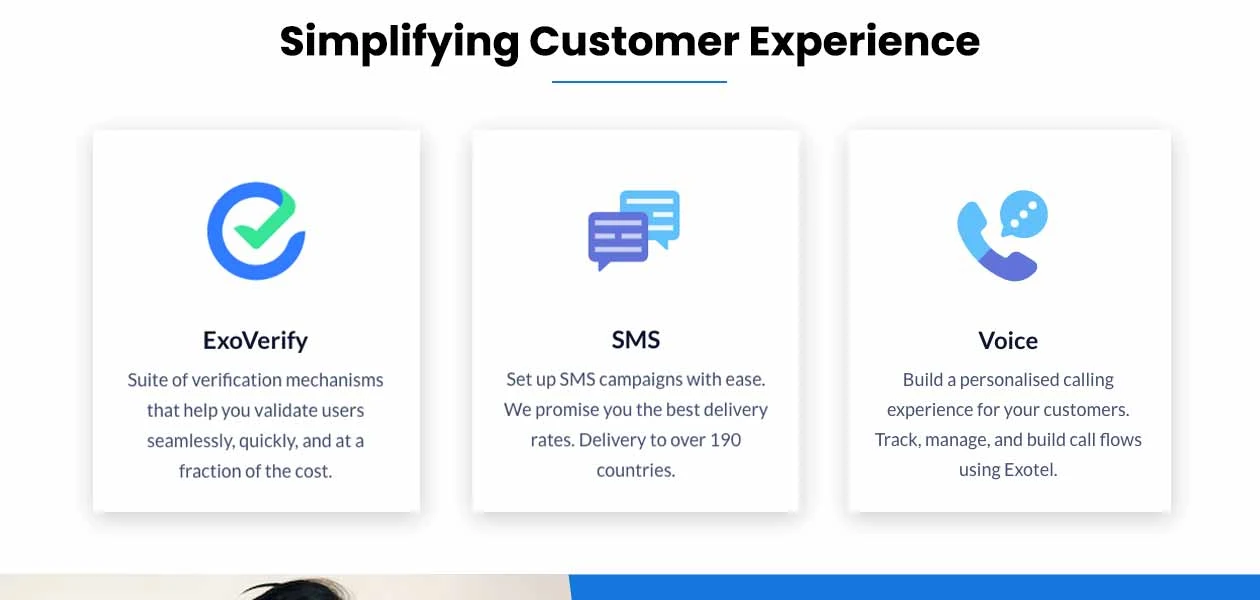 Simplifying Customer Experience

ExoVerify

Suite of verification mechanisms that help you validate users seamlessly, quickly, and at a fraction of the cost.

SMS

Set up SMS campaigns with ease. We promise you the best delivery rates. Delivery to over 190 countries.

Voice

Build a personalised calling experience for your customers. Track, manage, and build call flows using Exotel.